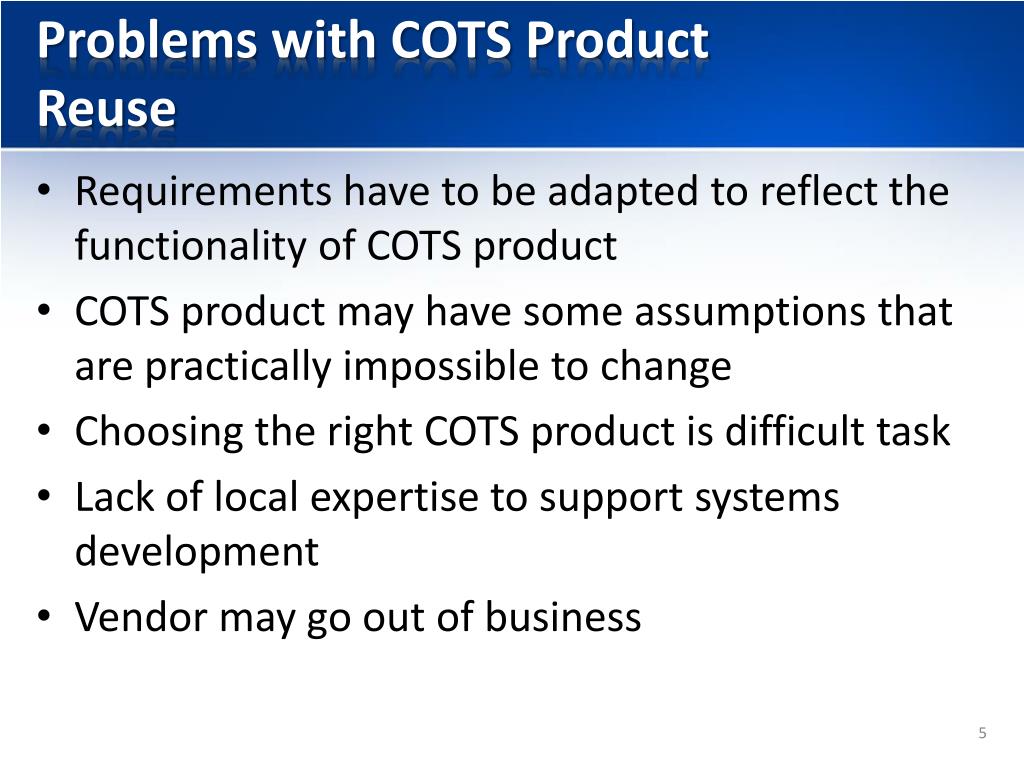 Problems with COTS Product Reuse

• Requirements have to be adapted to reflect the functionality of COTS product
• COTS product may have some assumptions that are practically impossible to change
• Choosing the right COTS product is difficult task
• Lack of local expertise to support systems development
• Vendor may go out of business

5